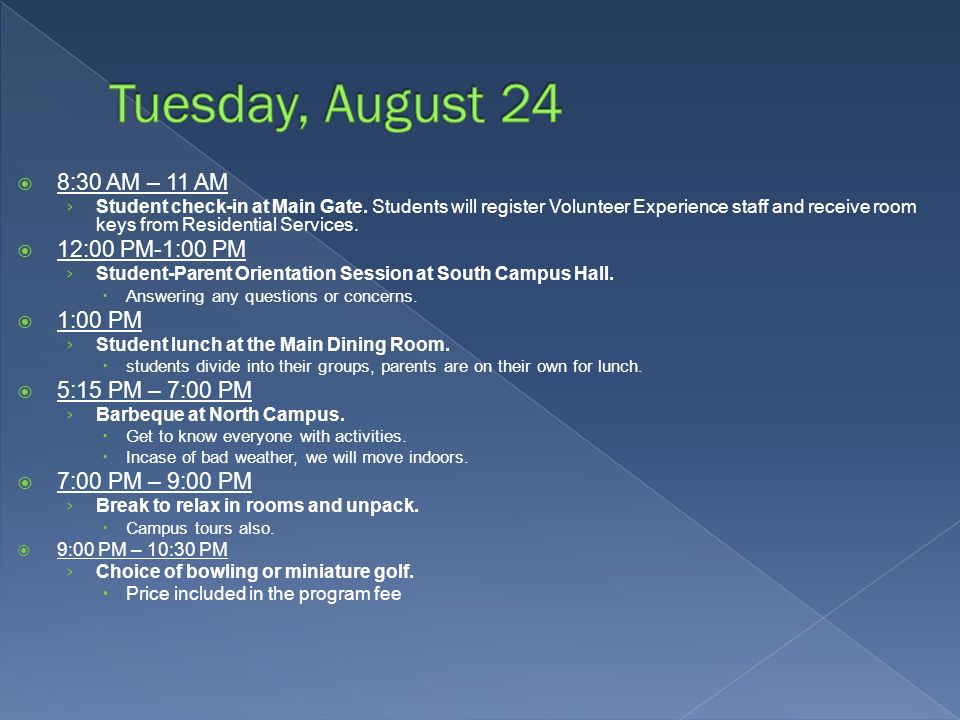 Tuesday, August 24

8:30 AM – 11 AM
Student check-in at Main Gate. Students will register Volunteer Experience staff and receive room keys from Residential Services.

12:00 PM-1:00 PM
Student-Parent Orientation Session at South Campus Hall.
Answering any questions or concerns.

1:00 PM
Student lunch at the Main Dining Room.
students divide into their groups, parents are on their own for lunch.

5:15 PM – 7:00 PM
Barbeque at North Campus.
Get to know everyone with activities.
Incase of bad weather, we will move indoors.

7:00 PM – 9:00 PM
Break to relax in rooms and unpack.
Campus tours also.

9:00 PM – 10:30 PM
Choice of bowling or miniature golf.
Price included in the program fee